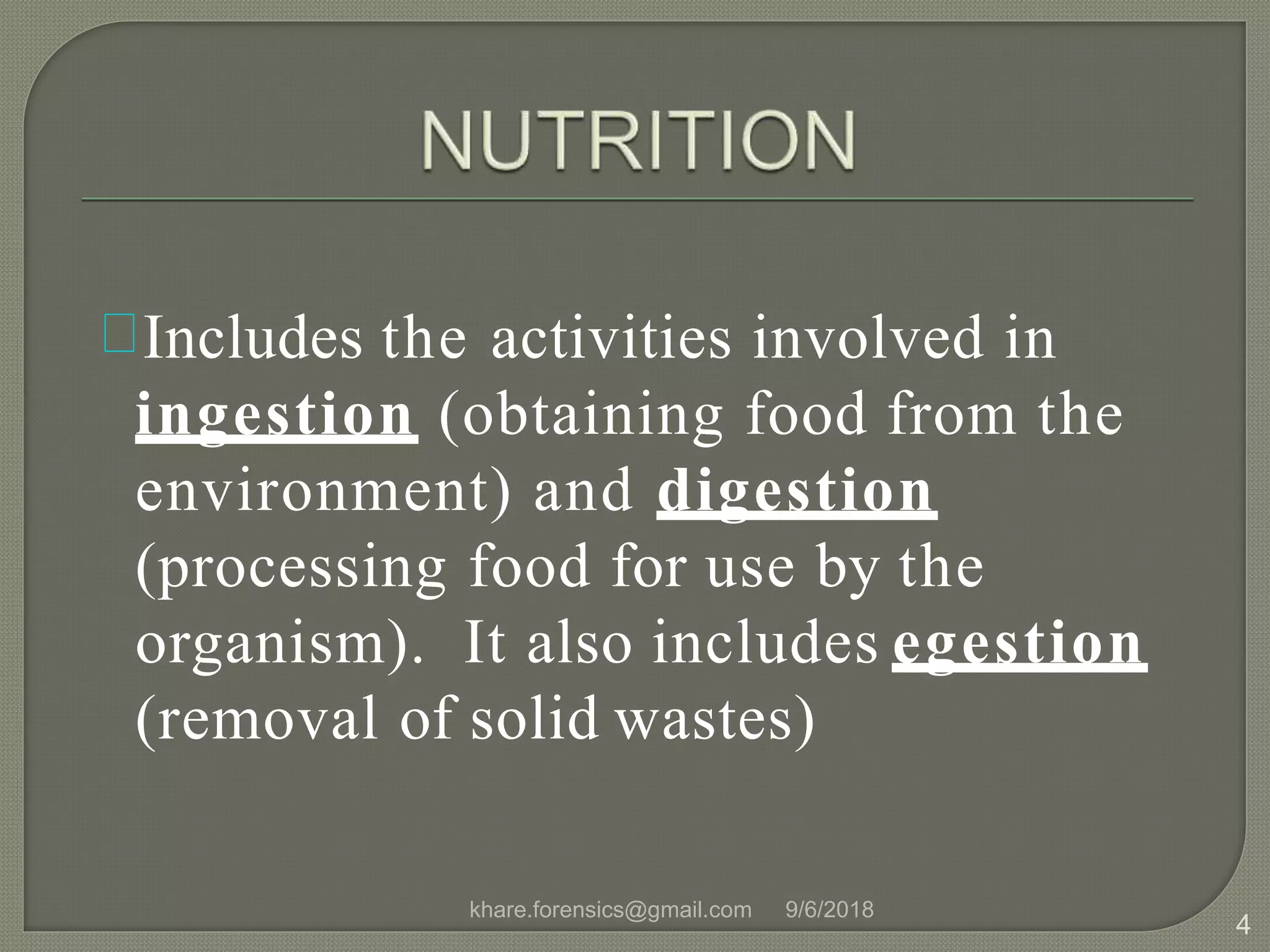 NUTRITION

Includes the activities involved in ingestion (obtaining food from the environment) and digestion (processing food for use by the organism). It also includes egestion (removal of solid wastes)

khare.forensics@gmail.com 9/6/2018

4